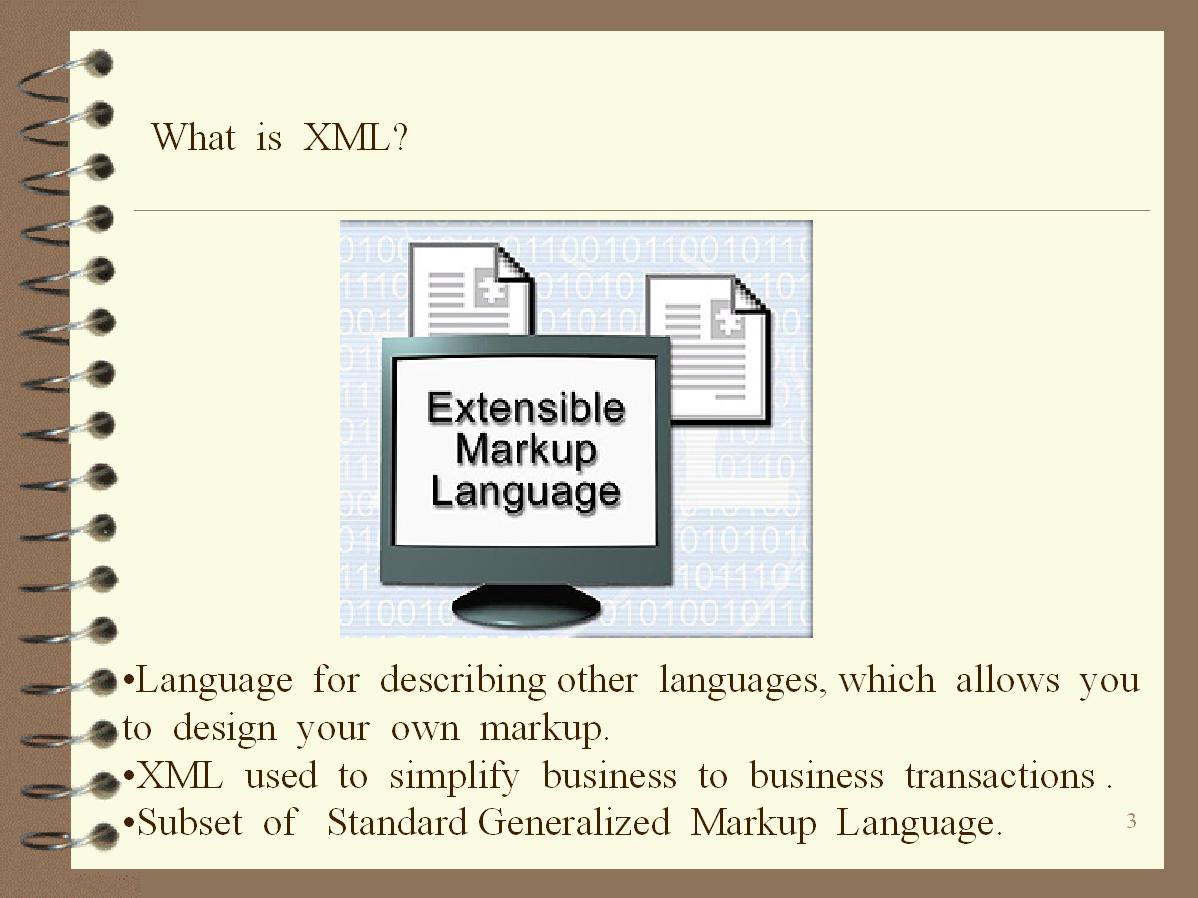 What is XML?

Extensible Markup Language

•Language for describing other languages, which allows you to design your own markup.
•XML used to simplify business to business transactions .
•Subset of Standard Generalized Markup Language.

3